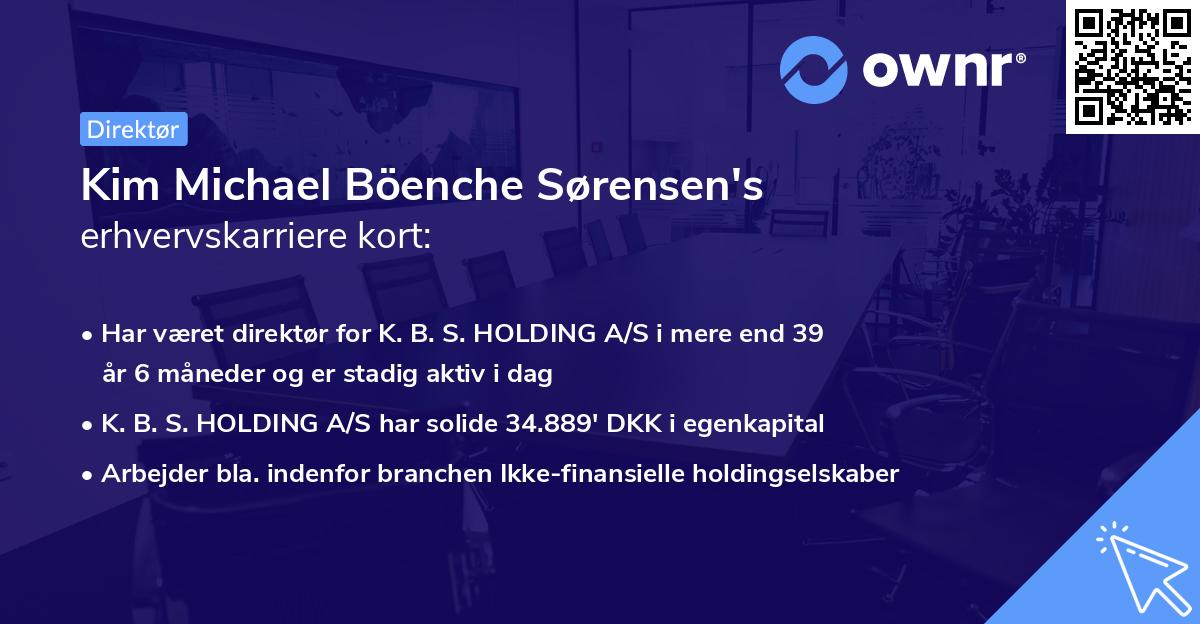 ownr®

Direktør

Kim Michael Böenche Sørensen's erhvervskarriere kort:

• Har været direktør for K. B. S. HOLDING A/S i mere end 39 år 6 måneder og er stadig aktiv i dag
• K. B. S. HOLDING A/S har solide 34.889' DKK i egenkapital
• Arbejder bla. indenfor branchen Ikke-finansielle holdingselskaber